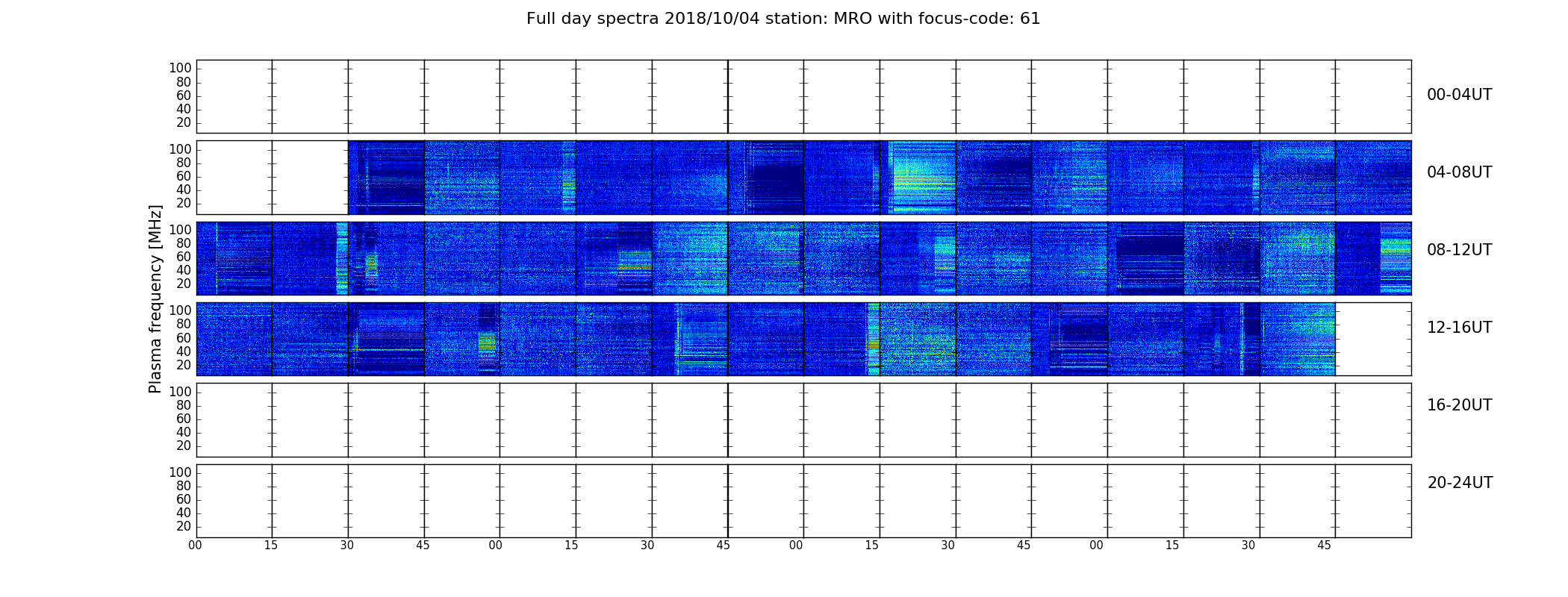 Full day spectra 2018/10/04 station: MRO with focus-code: 61

Plasma frequency [MHz]

100
80
60
40
20
00-04UT

100
80
60
40
20
04-08UT

100
80
60
40
20
08-12UT

100
80
60
40
20
12-16UT

100
80
60
40
20
16-20UT

100
80
60
40
20
20-24UT

00 15 30 45 00 15 30 45 00 15 30 45 00 15 30 45